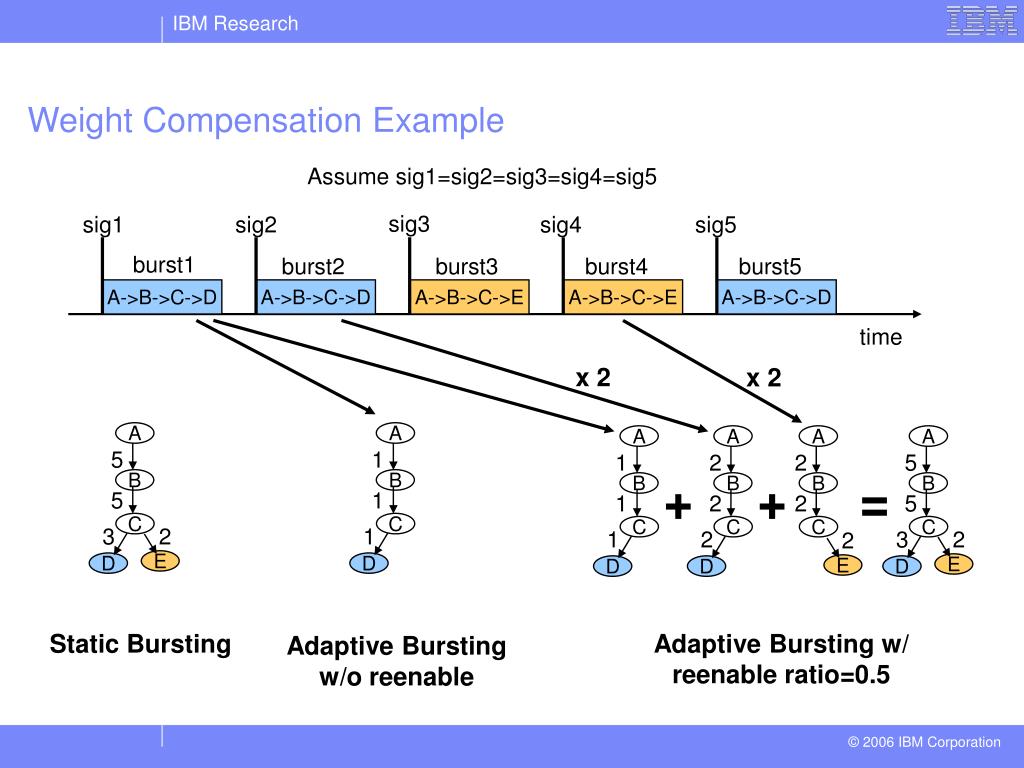 IBM Research

IBM

Weight Compensation Example

Assume sig1=sig2=sig3=sig4=sig5

sig1 sig2 sig3 sig4 sig5

burst1 burst2 burst3 burst4 burst5

A->B->C->D A->B->C->D A->B->C->E A->B->C->E A->B->C->D

time

x 2 x 2

A 5 B 5 C 3 2 D E

A 1 B 1 C 1 D

A 1 B 1 C 1 D + A 2 B 2 C 2 D + A 2 B 2 C 2 E = A 5 B 5 C 3 2 D E

Static Bursting

Adaptive Bursting w/o reenable

Adaptive Bursting w/ reenable ratio=0.5

© 2006 IBM Corporation